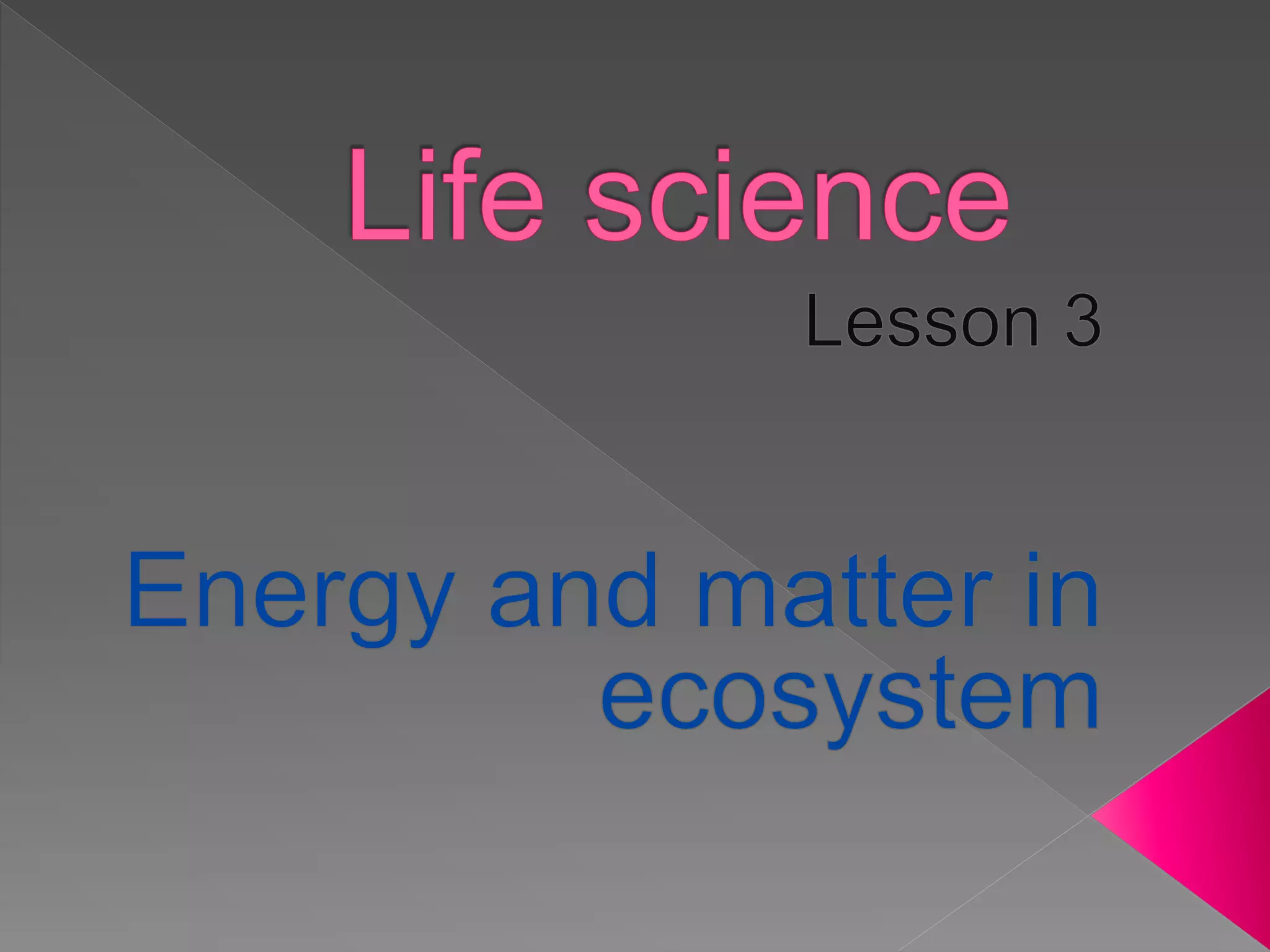 Life science

Lesson 3

Energy and matter in ecosystem